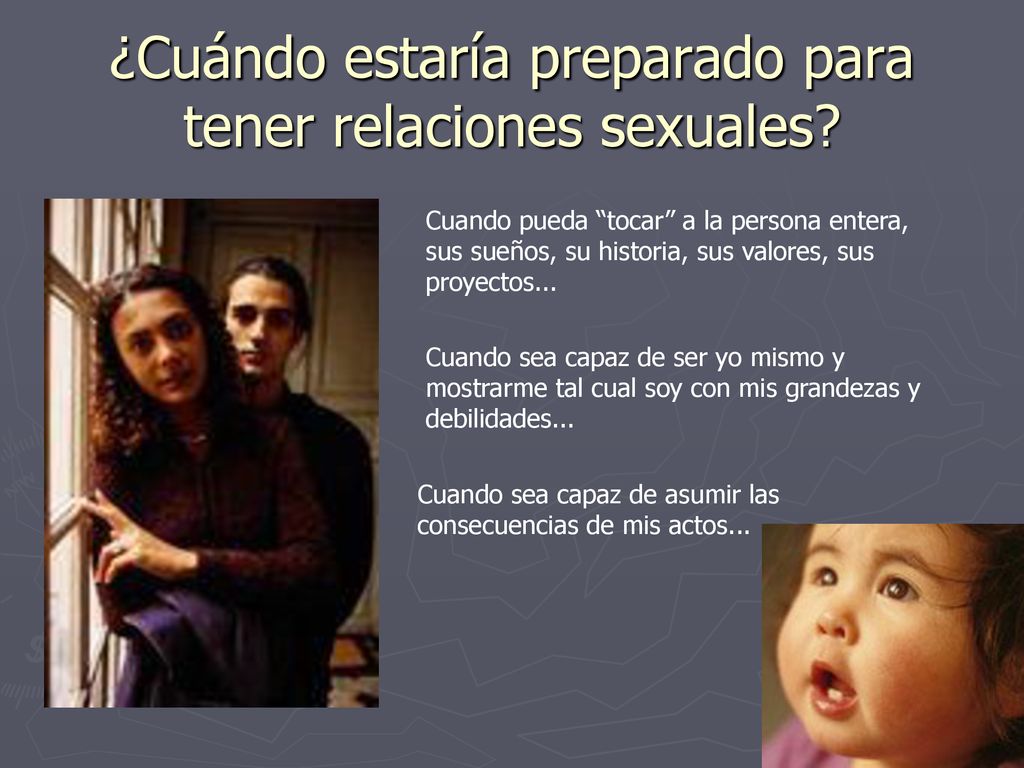 ¿Cuándo estaría preparado para tener relaciones sexuales?

Cuando pueda “tocar” a la persona entera, sus sueños, su historia, sus valores, sus proyectos...

Cuando sea capaz de ser yo mismo y mostrarme tal cual soy con mis grandezas y debilidades...

Cuando sea capaz de asumir las consecuencias de mis actos...